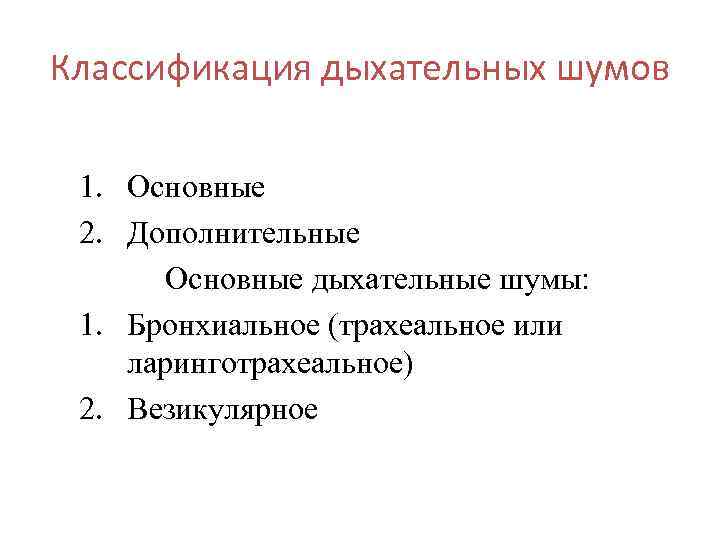 Классификация дыхательных шумов

1. Основные
2. Дополнительные

Основные дыхательные шумы:

1. Бронхиальное (трахеальное или ларинготрахеальное)
2. Везикулярное